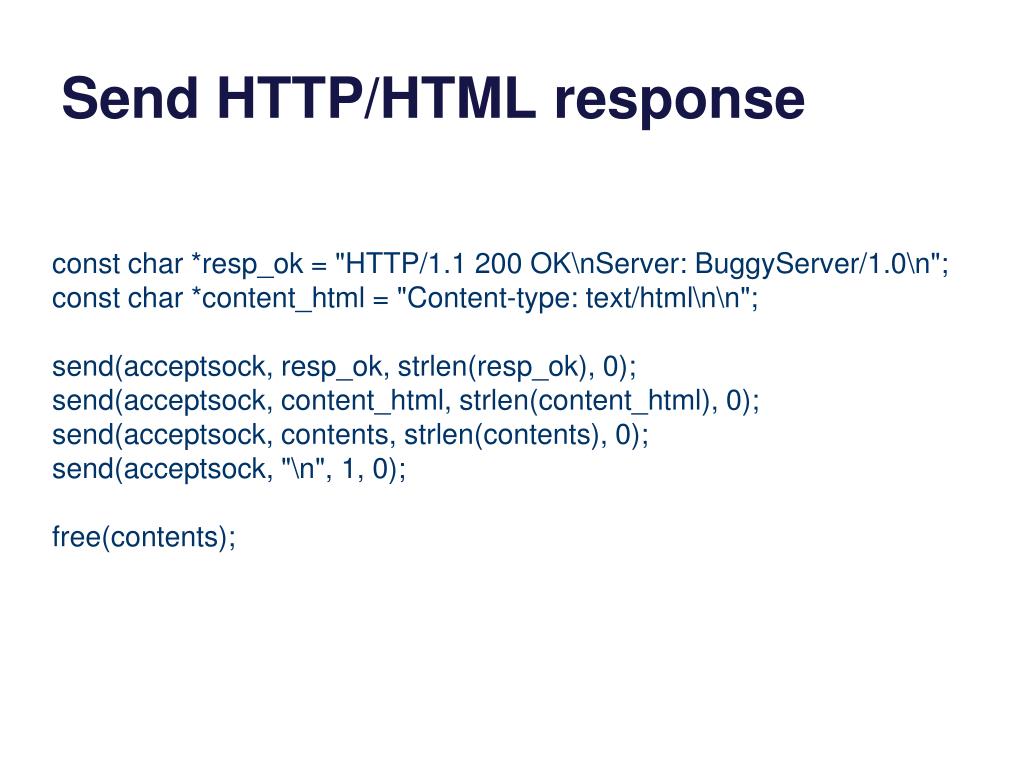 Send HTTP/HTML response

const char *resp_ok = "HTTP/1.1 200 OK\nServer: BuggyServer/1.0\n";
const char *content_html = "Content-type: text/html\n\n";

send(acceptsock, resp_ok, strlen(resp_ok), 0);
send(acceptsock, content_html, strlen(content_html), 0);
send(acceptsock, contents, strlen(contents), 0);
send(acceptsock, "\n", 1, 0);

free(contents);